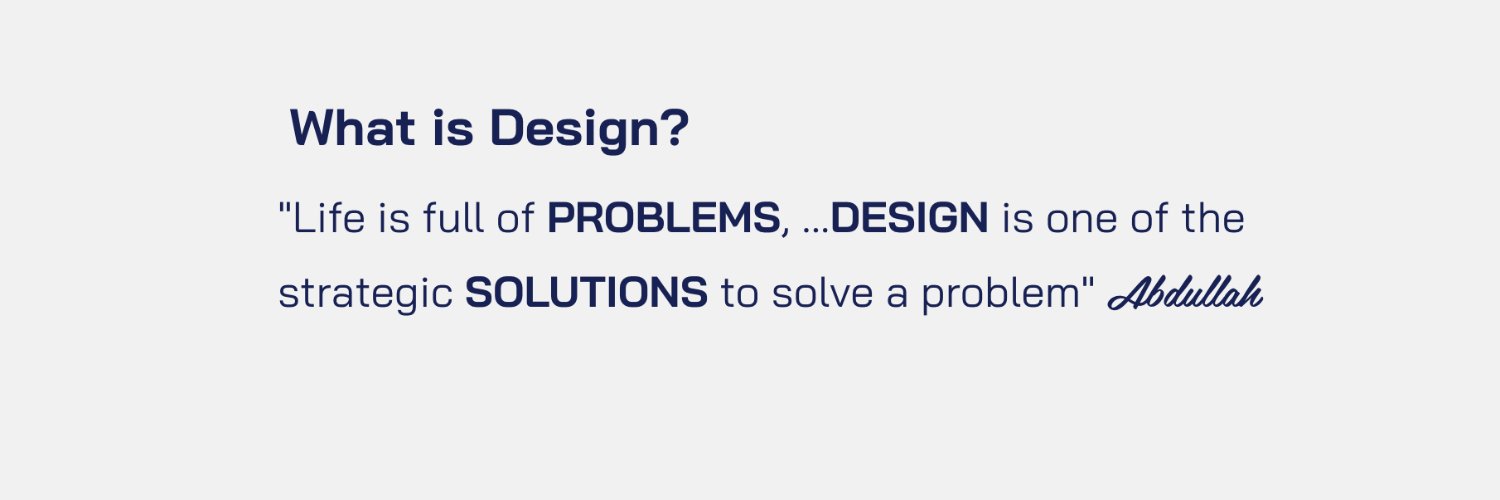 What is Design?

"Life is full of PROBLEMS, ...DESIGN is one of the strategic SOLUTIONS to solve a problem" Abdullah